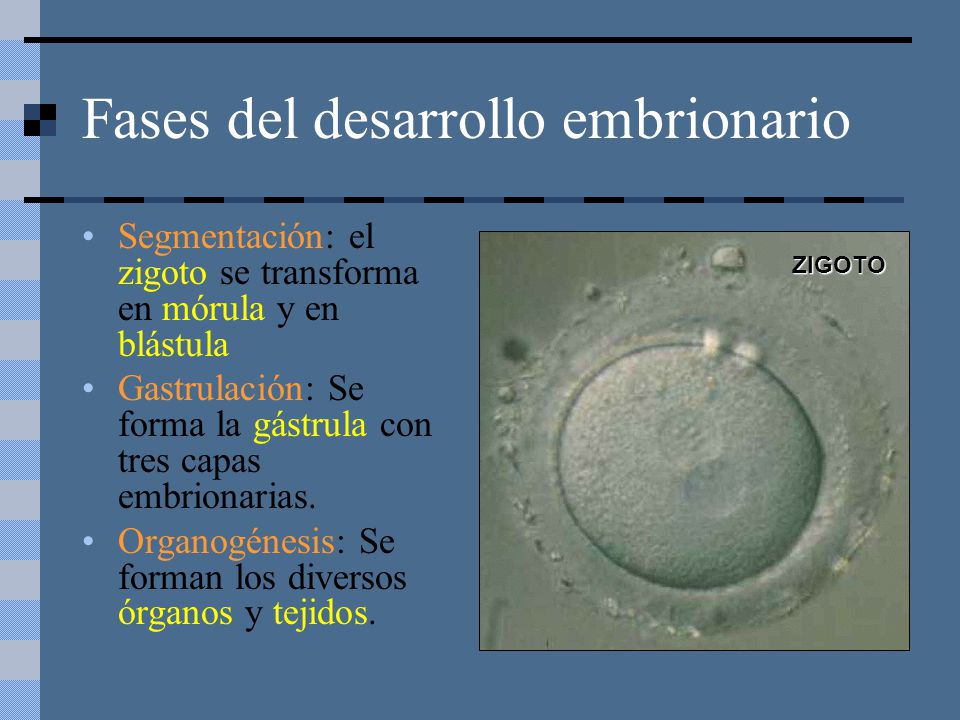 Fases del desarrollo embrionario

• Segmentación: el zigoto se transforma en mórula y en blástula
• Gastrulación: Se forma la gástrula con tres capas embrionarias.
• Organogénesis: Se forman los diversos órganos y tejidos.

ZIGOTO